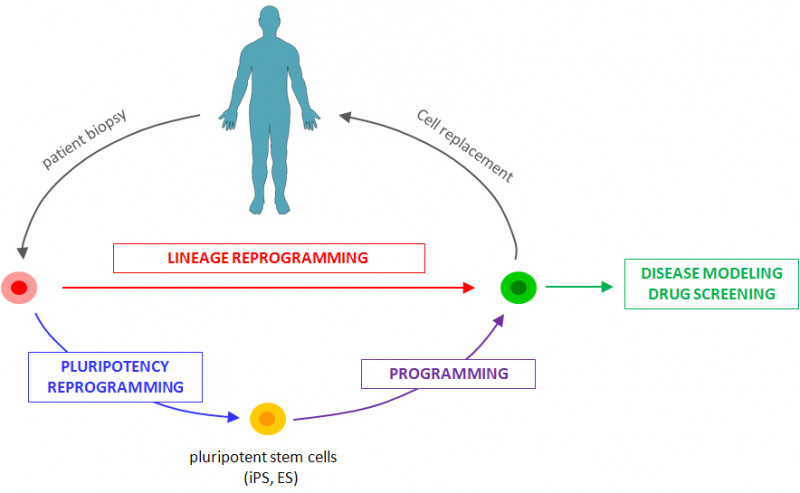 patient biopsy

Cell replacement

LINEAGE REPROGRAMMING

DISEASE MODELING
DRUG SCREENING

PLURIPOTENCY
REPROGRAMMING

PROGRAMMING

pluripotent stem cells
(iPS, ES)